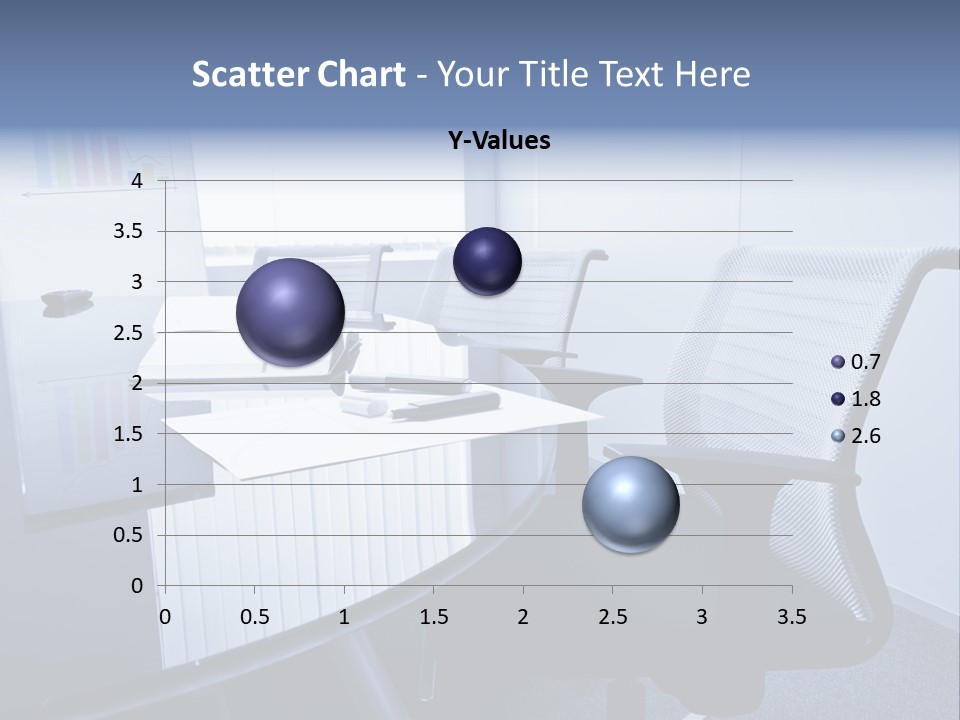 Scatter Chart - Your Title Text Here

Y-Values

4
3.5
3
2.5
2
1.5
1
0.5
0

0 0.5 1 1.5 2 2.5 3 3.5

0.7
1.8
2.6